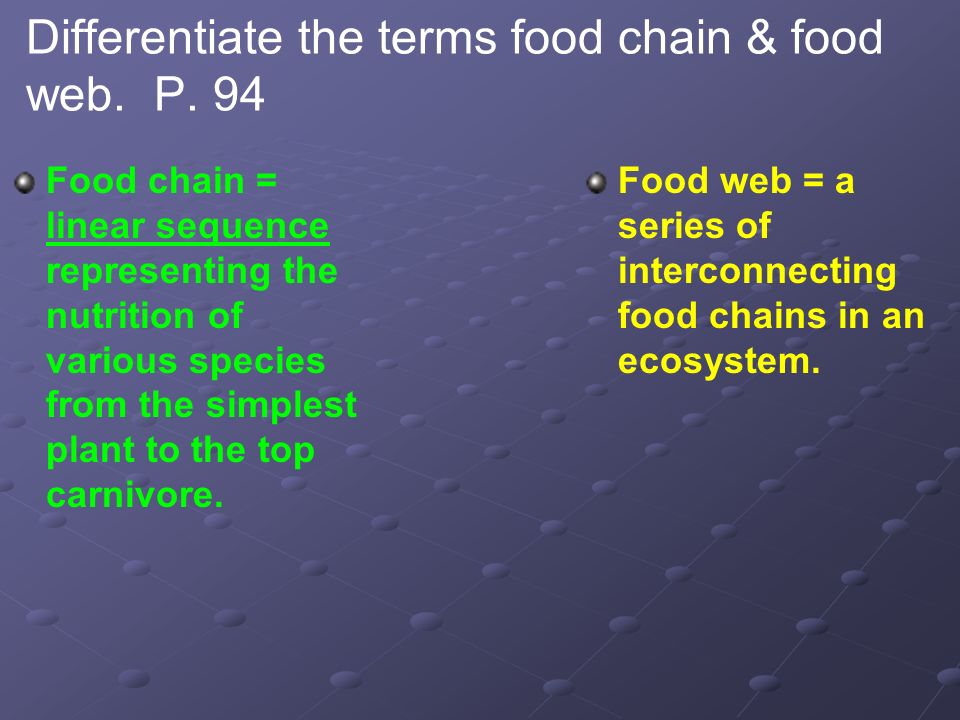 Differentiate the terms food chain & food web. P. 94

Food chain = linear sequence representing the nutrition of various species from the simplest plant to the top carnivore.

Food web = a series of interconnecting food chains in an ecosystem.